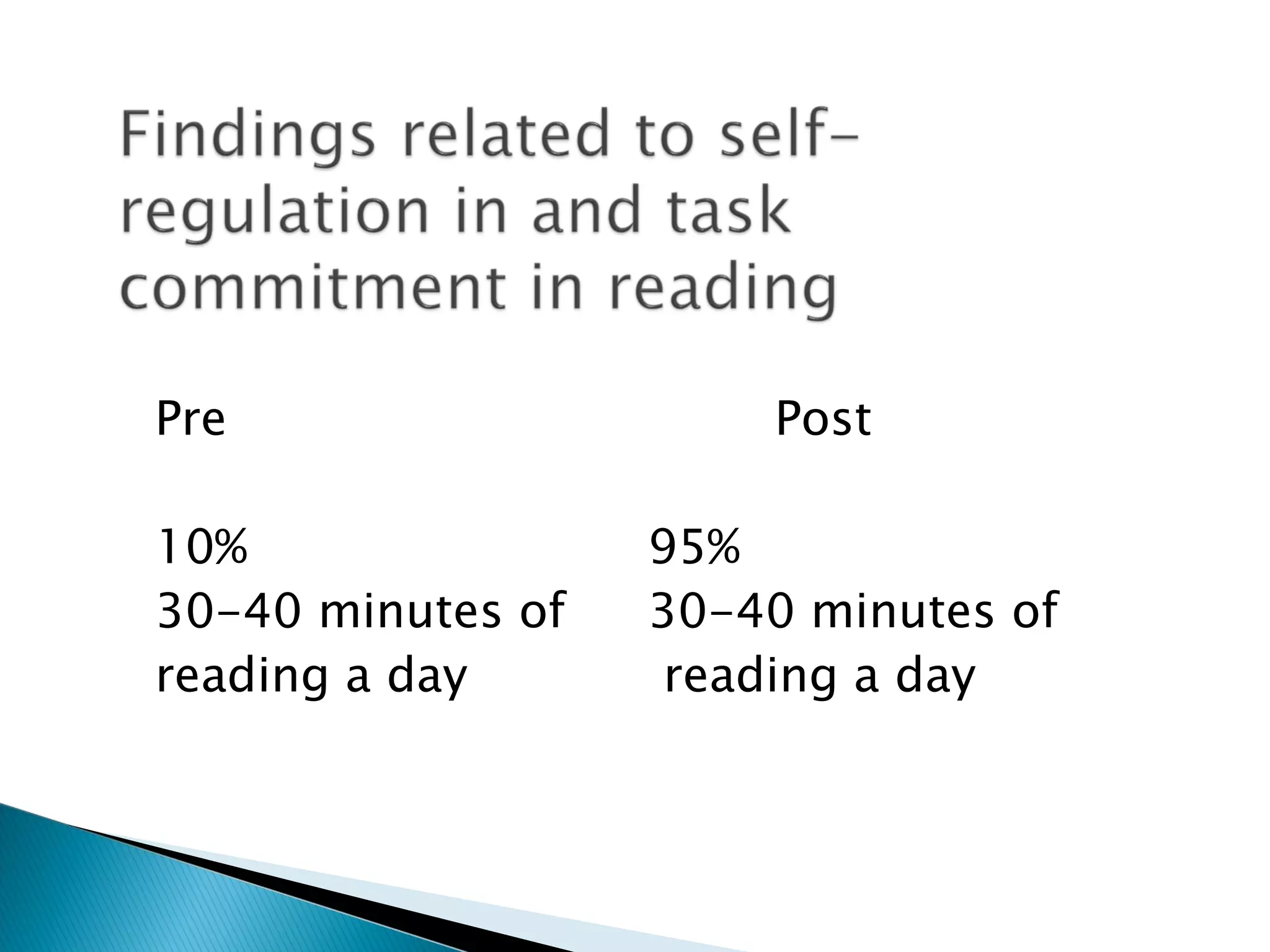 Findings related to self-regulation in and task commitment in reading

Pre

10%
30-40 minutes of reading a day

Post

95%
30-40 minutes of reading a day